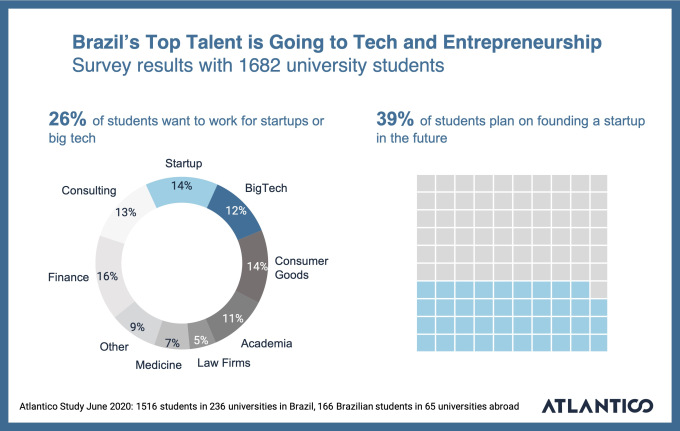 Brazil's Top Talent is Going to Tech and Entrepreneurship
Survey results with 1682 university students

26% of students want to work for startups or big tech

Startup
14%
BigTech
12%
Consumer Goods
14%
Academia
11%
Law Firms
5%
Medicine
7%
Other
9%
Finance
16%
Consulting
13%

39% of students plan on founding a startup in the future

Atlantico Study June 2020: 1516 students in 236 universities in Brazil, 166 Brazilian students in 65 universities abroad

ATLANTICO